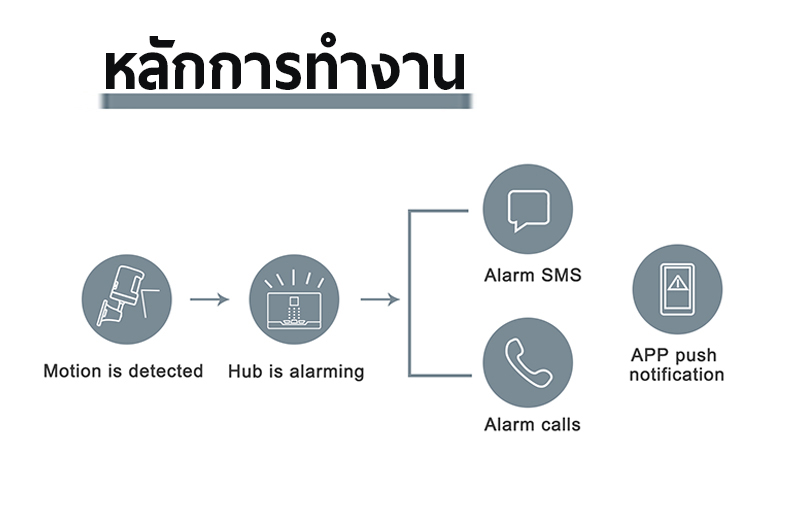 หลักการทำงาน

Motion is detected

Hub is alarming

Alarm SMS

Alarm calls

APP push notification